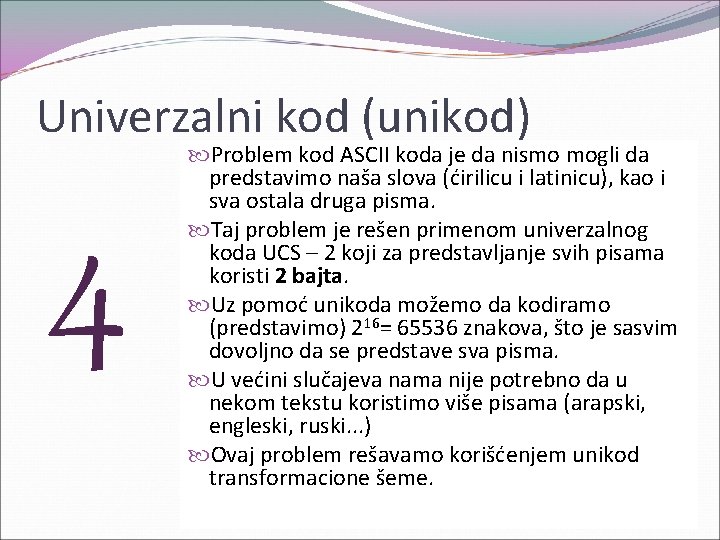 Univerzalni kod (unikod)

4

Problem kod ASCII koda je da nismo mogli da predstavimo naša slova (ćirilicu i latinicu), kao i sva ostala druga pisma.

Taj problem je rešen primenom univerzalnog koda UCS – 2 koji za predstavljanje svih pisama koristi **2 bajta**.

Uz pomoć unikoda možemo da kodiramo (predstavimo) $2^{16}$= 65536 znakova, što je sasvim dovoljno da se predstave sva pisma.

U većini slučajeva nama nije potrebno da u nekom tekstu koristimo više pisama (arapski, engleski, ruski...)

Ovaj problem rešavamo korišćenjem unikod transformacione šeme.